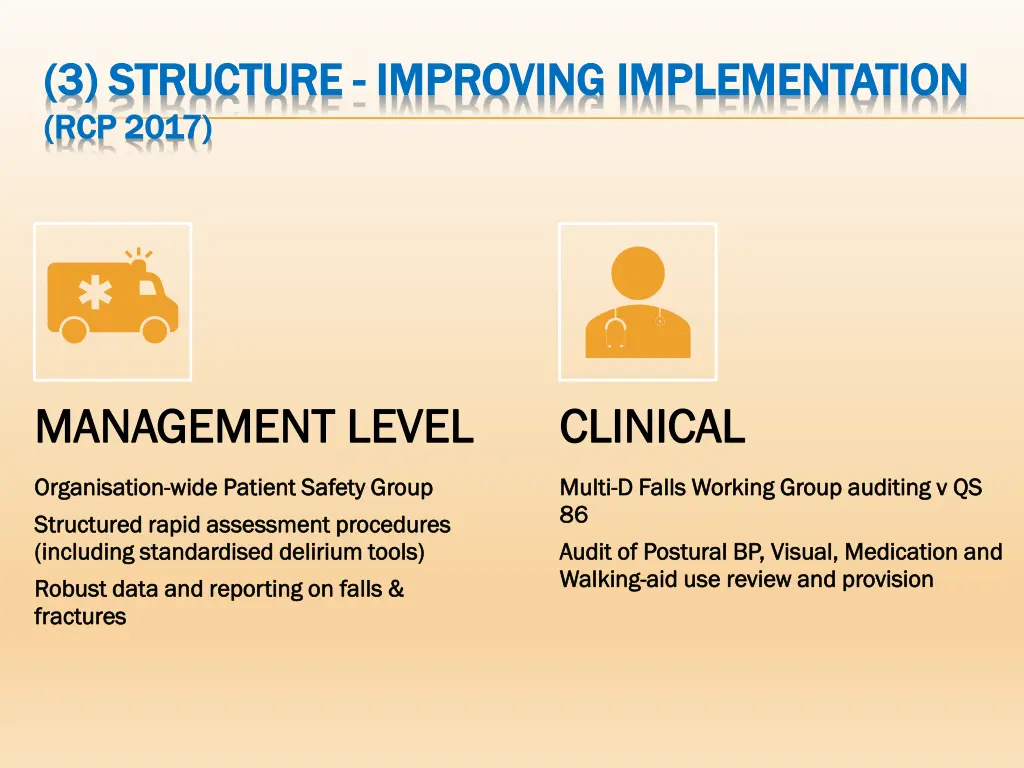 (3) STRUCTURE - IMPROVING IMPLEMENTATION
(RCP 2017)

MANAGEMENT LEVEL

Organisation-wide Patient Safety Group

Structured rapid assessment procedures (including standardised delirium tools)

Robust data and reporting on falls & fractures

CLINICAL

Multi-D Falls Working Group auditing v QS 86

Audit of Postural BP, Visual, Medication and Walking-aid use review and provision